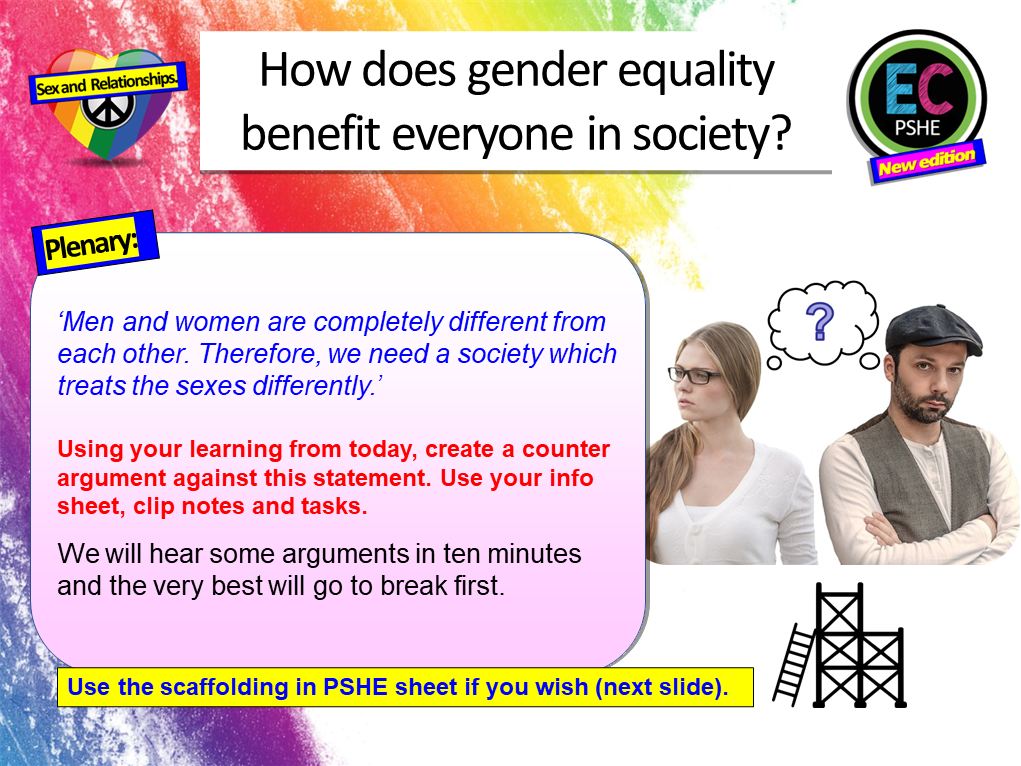 Sex and Relationships.

How does gender equality benefit everyone in society?

EC
PSHE
New edition

Plenary:

'Men and women are completely different from each other. Therefore, we need a society which treats the sexes differently.'

Using your learning from today, create a counter argument against this statement. Use your info sheet, clip notes and tasks.

We will hear some arguments in ten minutes and the very best will go to break first.

?

Use the scaffolding in PSHE sheet if you wish (next slide).